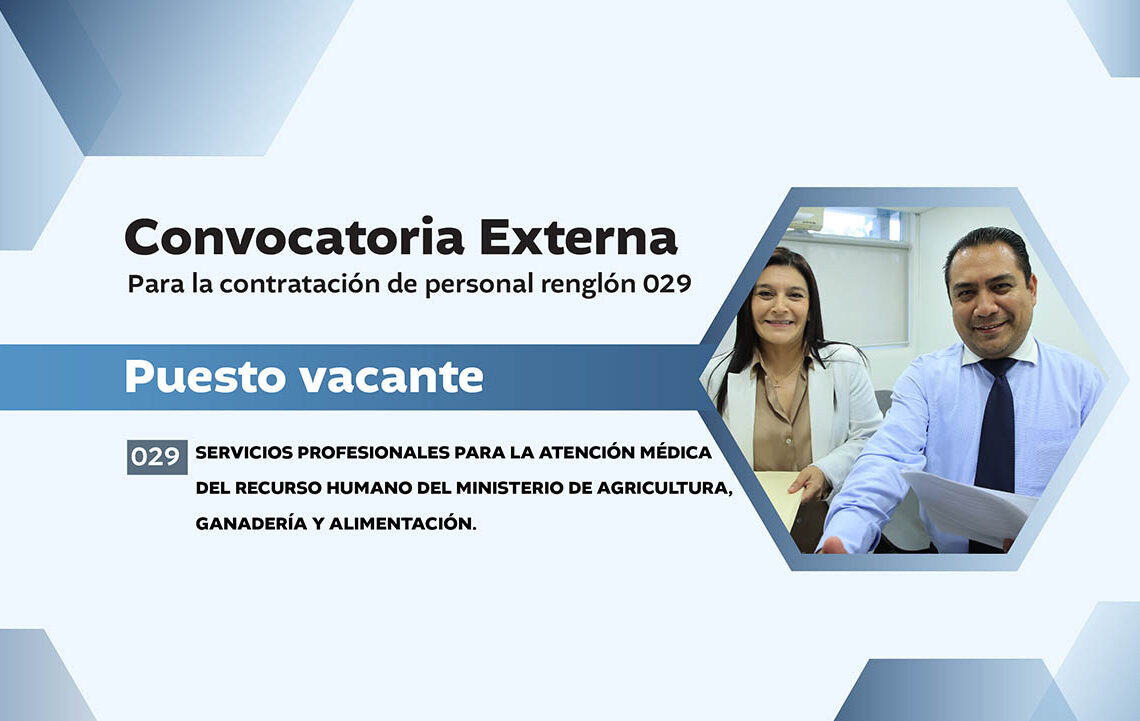 Convocatoria Externa
Para la contratación de personal renglón 029

Puesto vacante

029 SERVICIOS PROFESIONALES PARA LA ATENCIÓN MÉDICA DEL RECURSO HUMANO DEL MINISTERIO DE AGRICULTURA, GANADERÍA Y ALIMENTACIÓN.